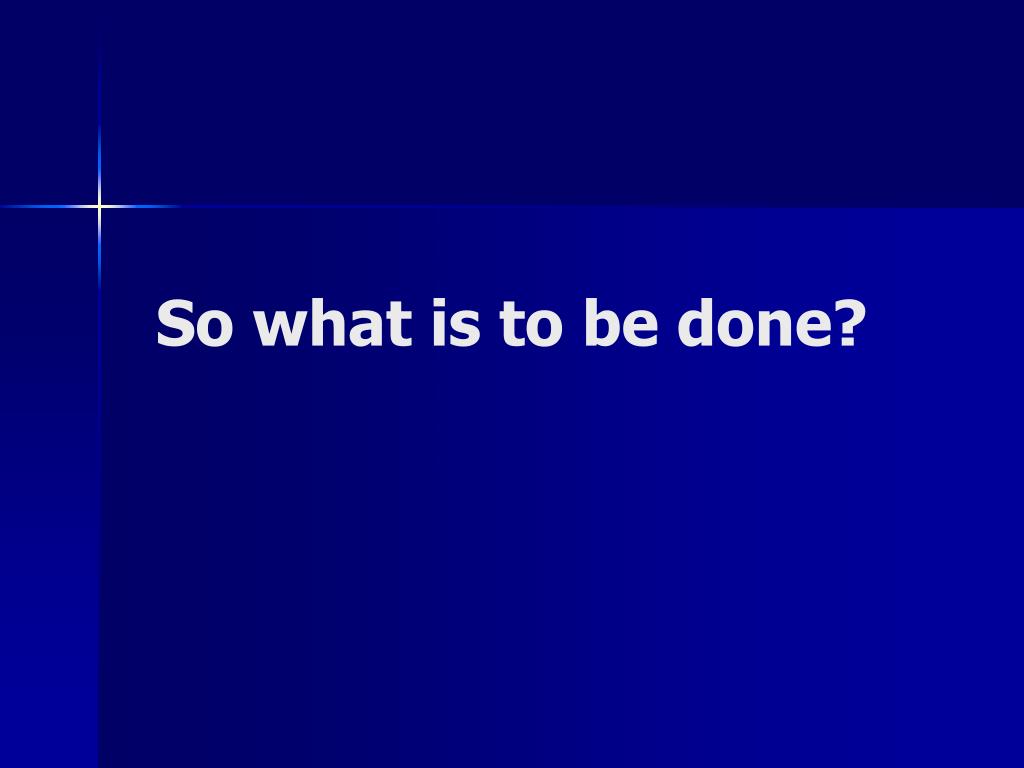 So what is to be done?